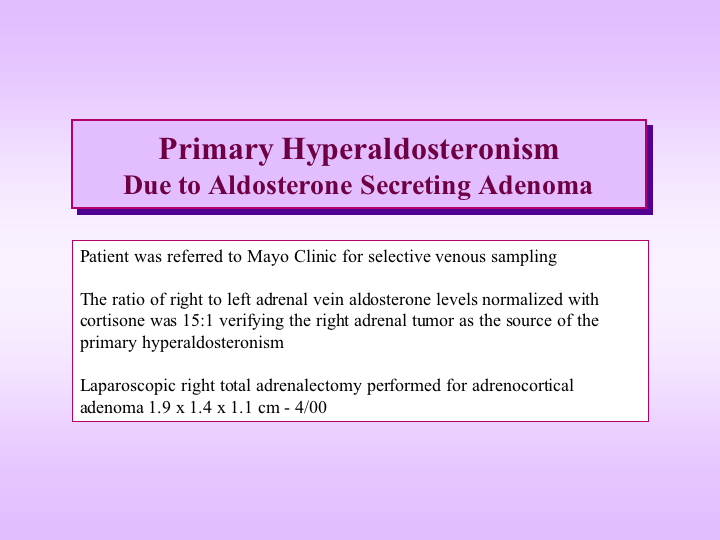 Primary Hyperaldosteronism
Due to Aldosterone Secreting Adenoma

Patient was referred to Mayo Clinic for selective venous sampling

The ratio of right to left adrenal vein aldosterone levels normalized with cortisone was 15:1 verifying the right adrenal tumor as the source of the primary hyperaldosteronism

Laparoscopic right total adrenalectomy performed for adrenocortical adenoma 1.9 x 1.4 x 1.1 cm - 4/00